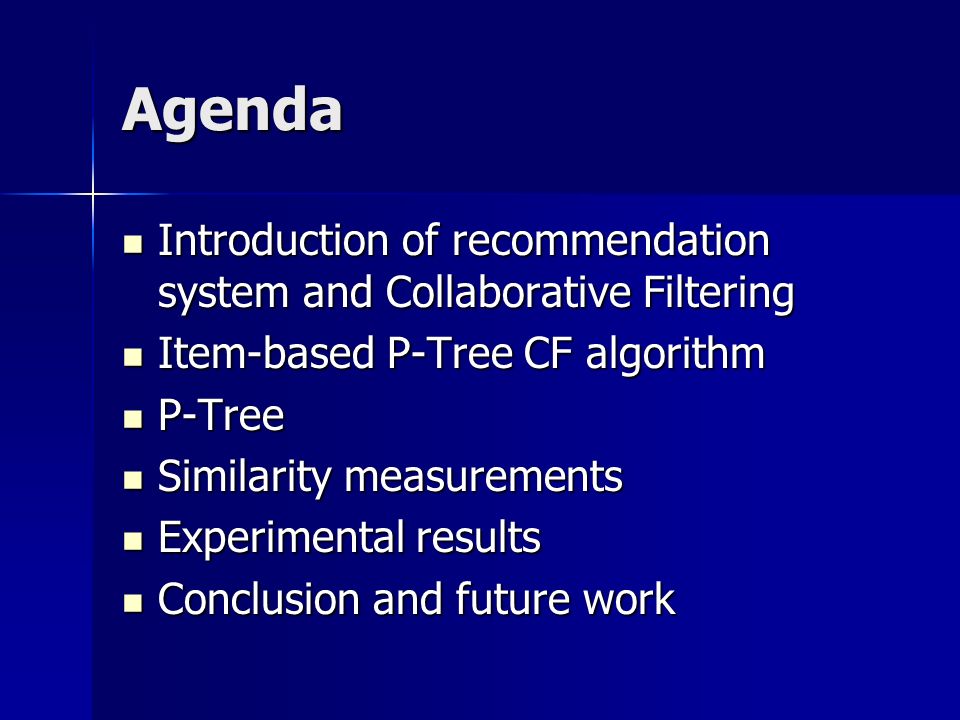 Agenda

- Introduction of recommendation system and Collaborative Filtering
- Item-based P-Tree CF algorithm
- P-Tree
- Similarity measurements
- Experimental results
- Conclusion and future work